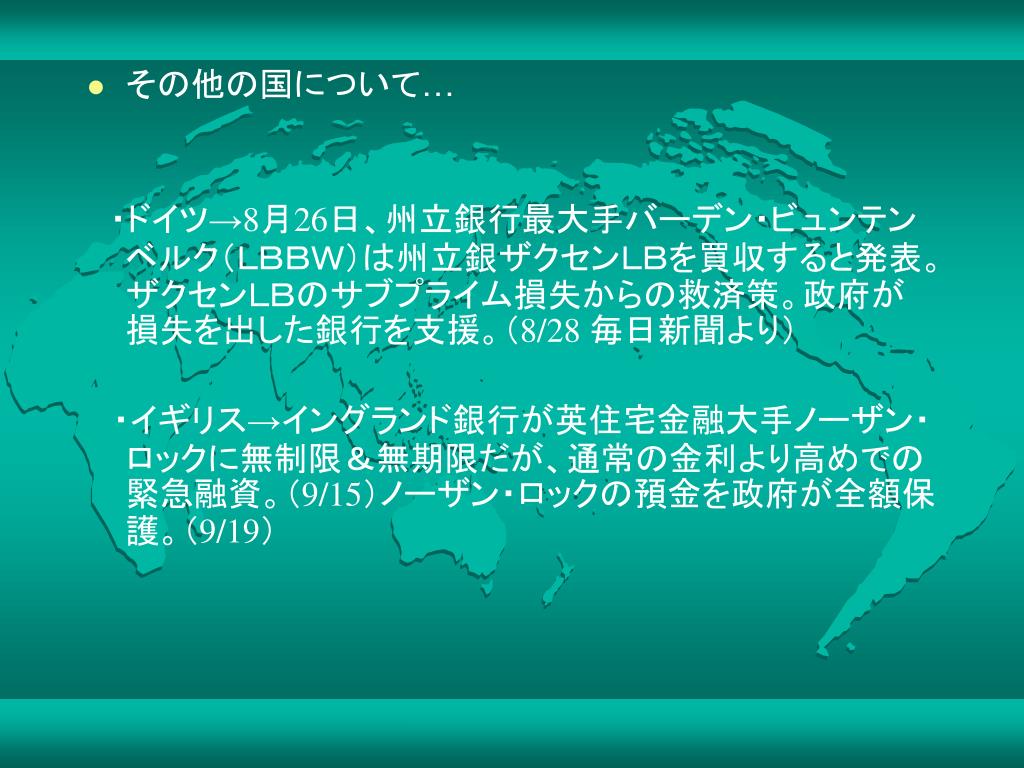 その他の国について…

・ドイツ→8月26日、州立銀行最大手バーデン・ビュンテンベルク（LBBW）は州立銀ザクセンLBを買収すると発表。ザクセンLBのサブプライム損失からの救済策。政府が損失を出した銀行を支援。（8/28 毎日新聞より）

・イギリス→イングランド銀行が英住宅金融大手ノーザン・ロックに無制限＆無期限だが、通常の金利より高めでの緊急融資。（9/15）ノーザン・ロックの預金を政府が全額保護。（9/19）